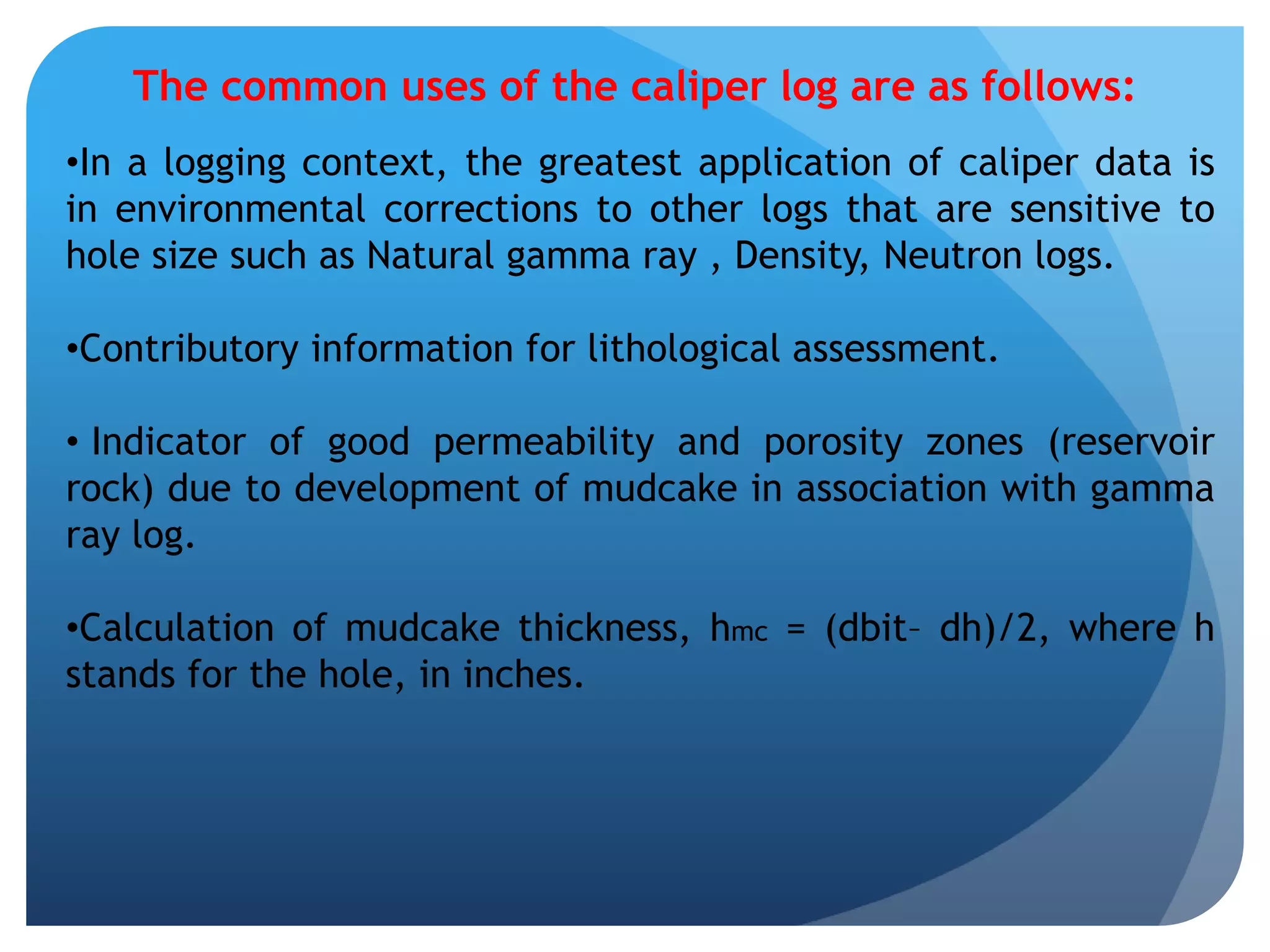 The common uses of the caliper log are as follows:

•In a logging context, the greatest application of caliper data is in environmental corrections to other logs that are sensitive to hole size such as Natural gamma ray , Density, Neutron logs.

•Contributory information for lithological assessment.

• Indicator of good permeability and porosity zones (reservoir rock) due to development of mudcake in association with gamma ray log.

•Calculation of mudcake thickness, $h_{mc}$ = (dbit– dh)/2, where h stands for the hole, in inches.